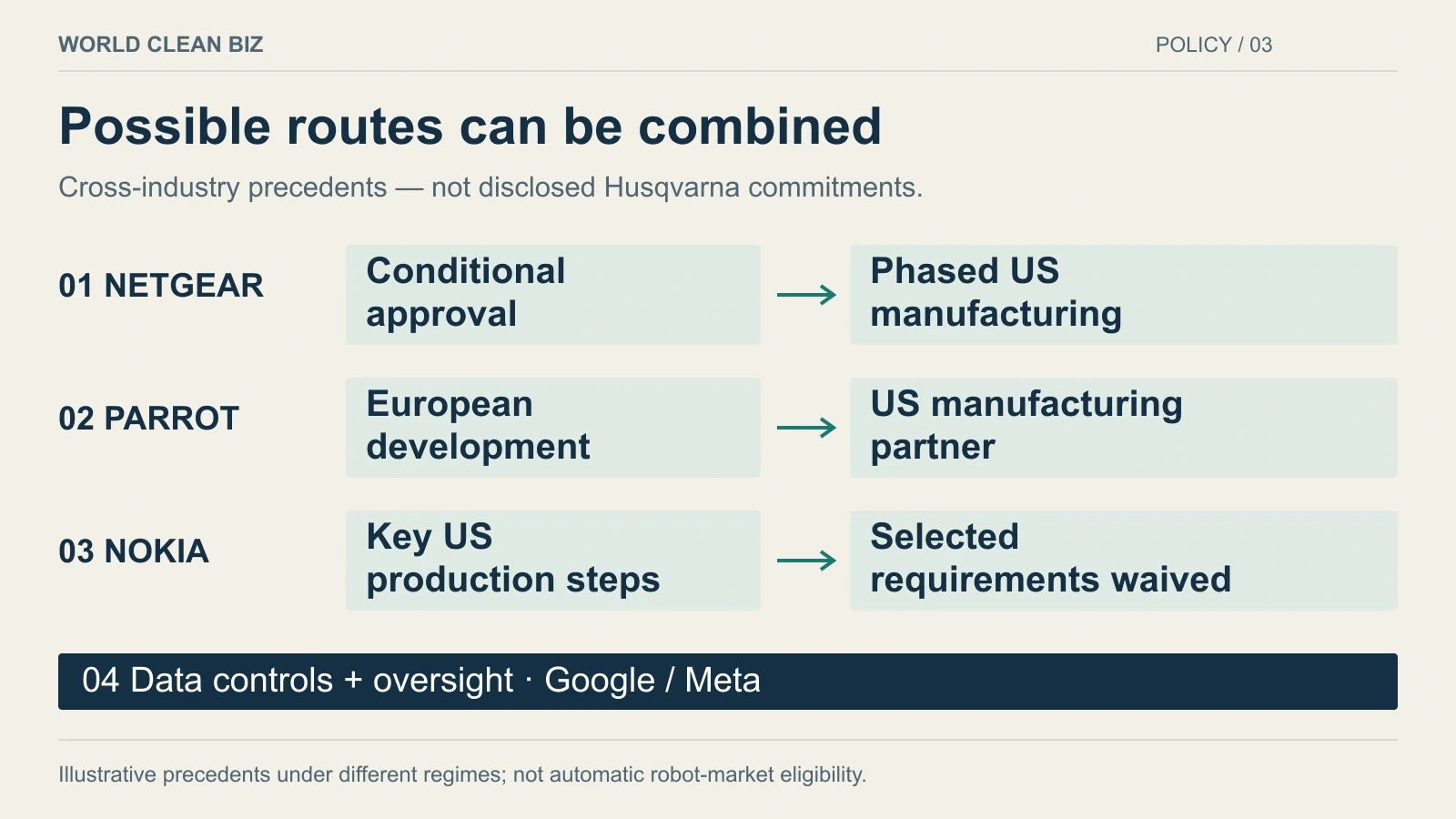 WORLD CLEAN BIZ

POLICY / 03

Possible routes can be combined

Cross-industry precedents — not disclosed Husqvarna commitments.

01 NETGEAR

Conditional approval → Phased US manufacturing

02 PARROT

European development → US manufacturing partner

03 NOKIA

Key US production steps → Selected requirements waived

04 Data controls + oversight · Google / Meta

Illustrative precedents under different regimes; not automatic robot-market eligibility.